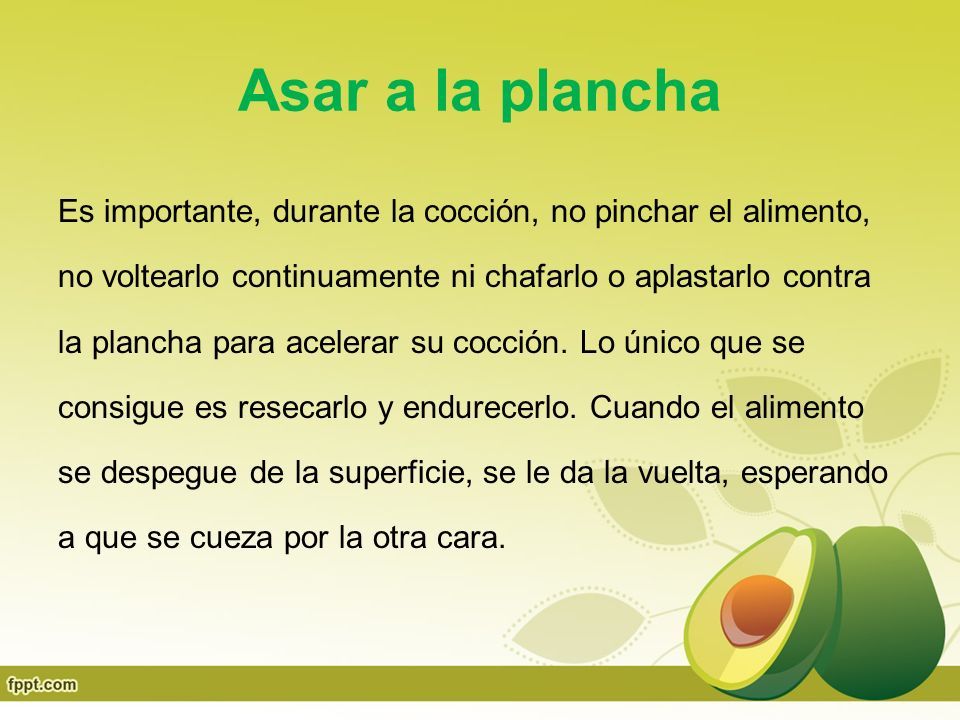 Asar a la plancha

Es importante, durante la cocción, no pinchar el alimento, no voltearlo continuamente ni chafarlo o aplastarlo contra la plancha para acelerar su cocción. Lo único que se consigue es resecarlo y endurecerlo. Cuando el alimento se despegue de la superficie, se le da la vuelta, esperando a que se cueza por la otra cara.

fppt.com